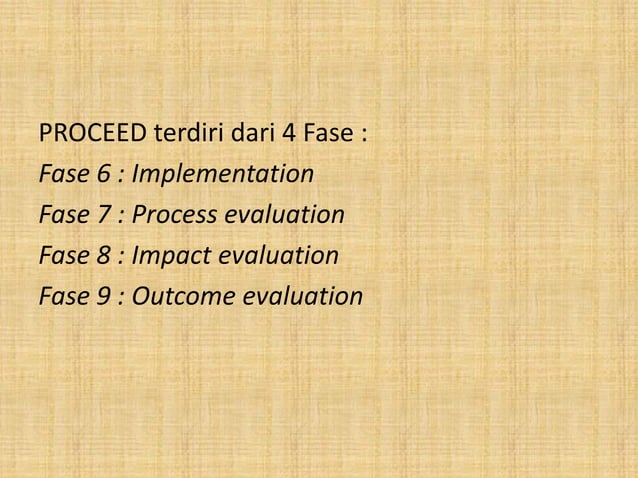 PROCEED terdiri dari 4 Fase :
Fase 6 : Implementation
Fase 7 : Process evaluation
Fase 8 : Impact evaluation
Fase 9 : Outcome evaluation